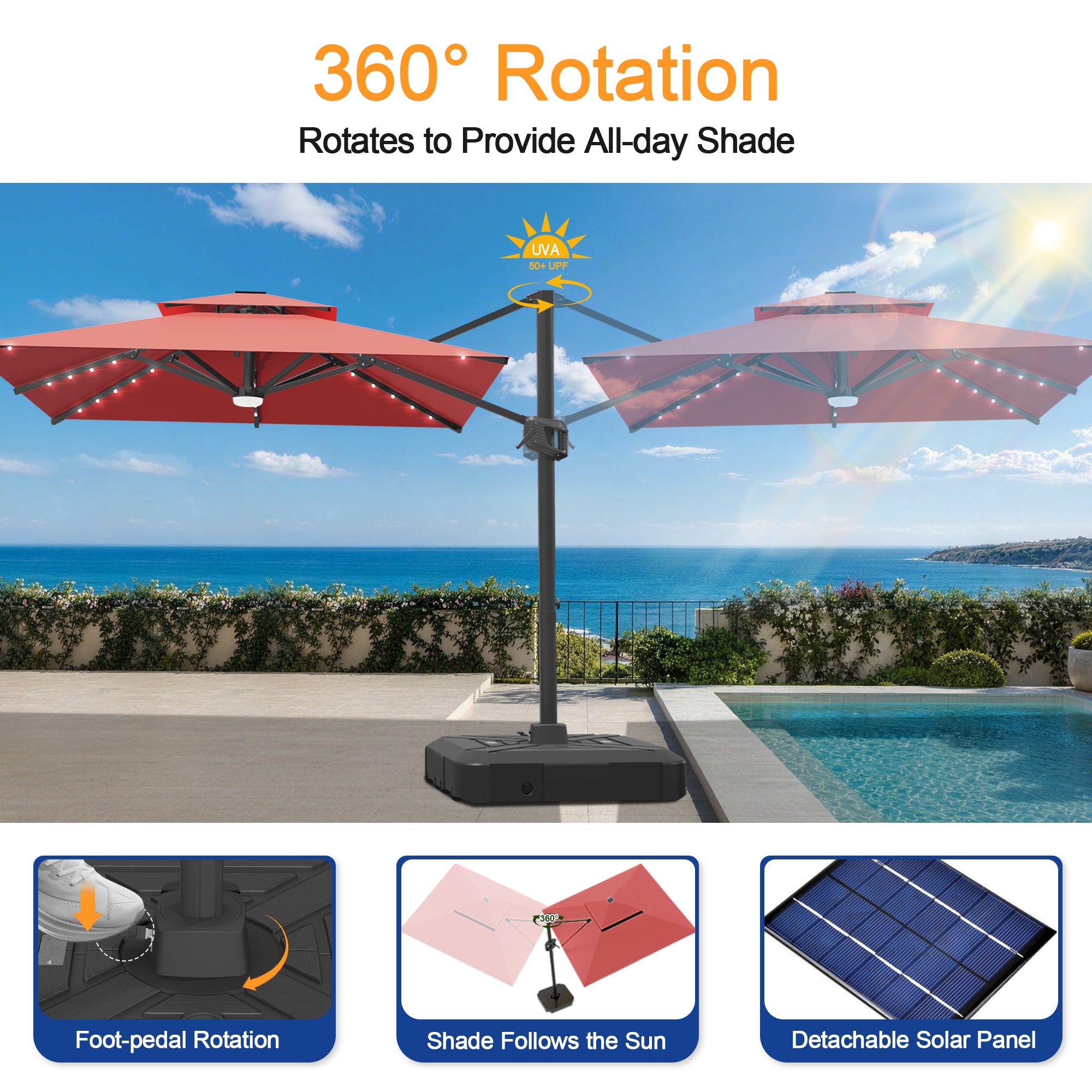 360° Rotation

Rotates to Provide All-day Shade

UVA
50+ UPF

360°

Foot-pedal Rotation

Shade Follows the Sun

Detachable Solar Panel